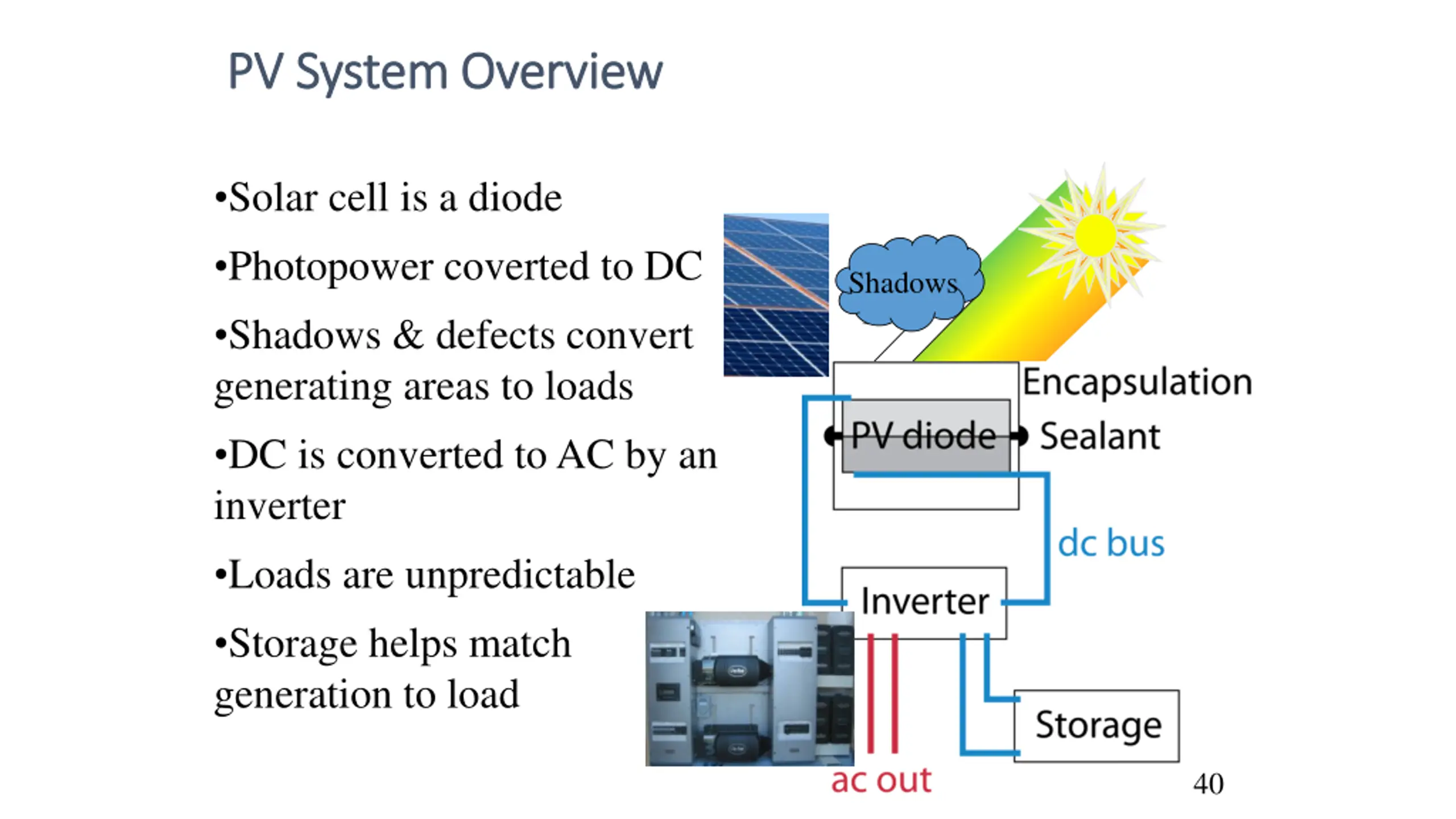 PV System Overview

•Solar cell is a diode

•Photopower coverted to DC

•Shadows & defects convert generating areas to loads

•DC is converted to AC by an inverter

•Loads are unpredictable

•Storage helps match generation to load

Shadows

Encapsulation

PV diode

Sealant

dc bus

Inverter

Storage

ac out

40